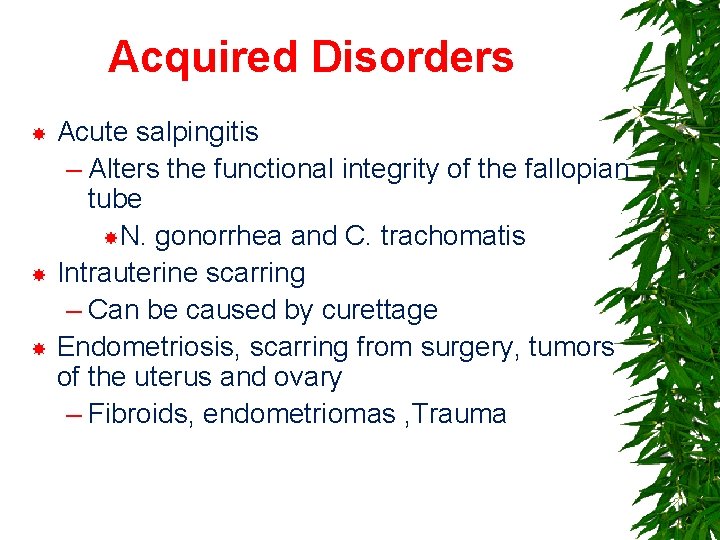 Acquired Disorders

Acute salpingitis

– Alters the functional integrity of the fallopian tube

N. gonorrhea and C. trachomatis

Intrauterine scarring

– Can be caused by curettage

Endometriosis, scarring from surgery, tumors of the uterus and ovary

– Fibroids, endometriomas ,Trauma